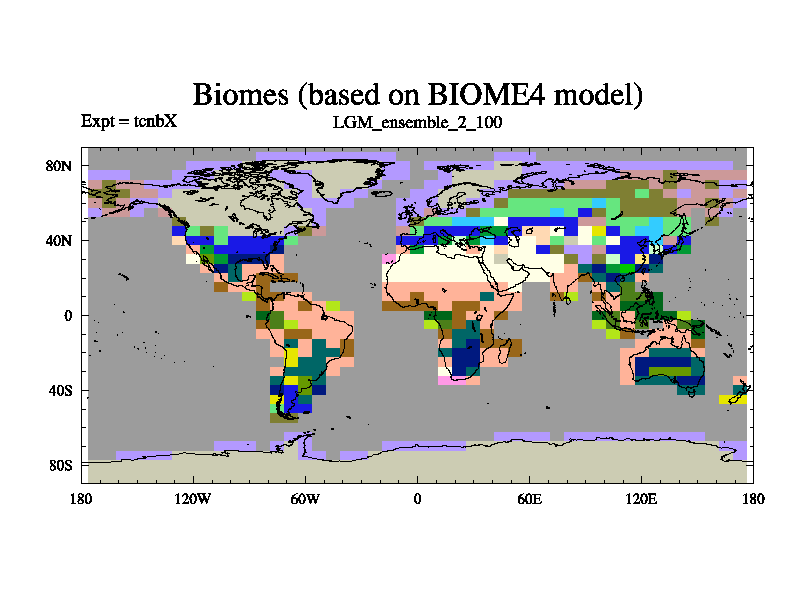 Biomes (based on BIOME4 model)

Expt = tcnbX

LGM_ensemble_2_100

80N

40N

0

40S

80S

180

120W

60W

0

60E

120E

180